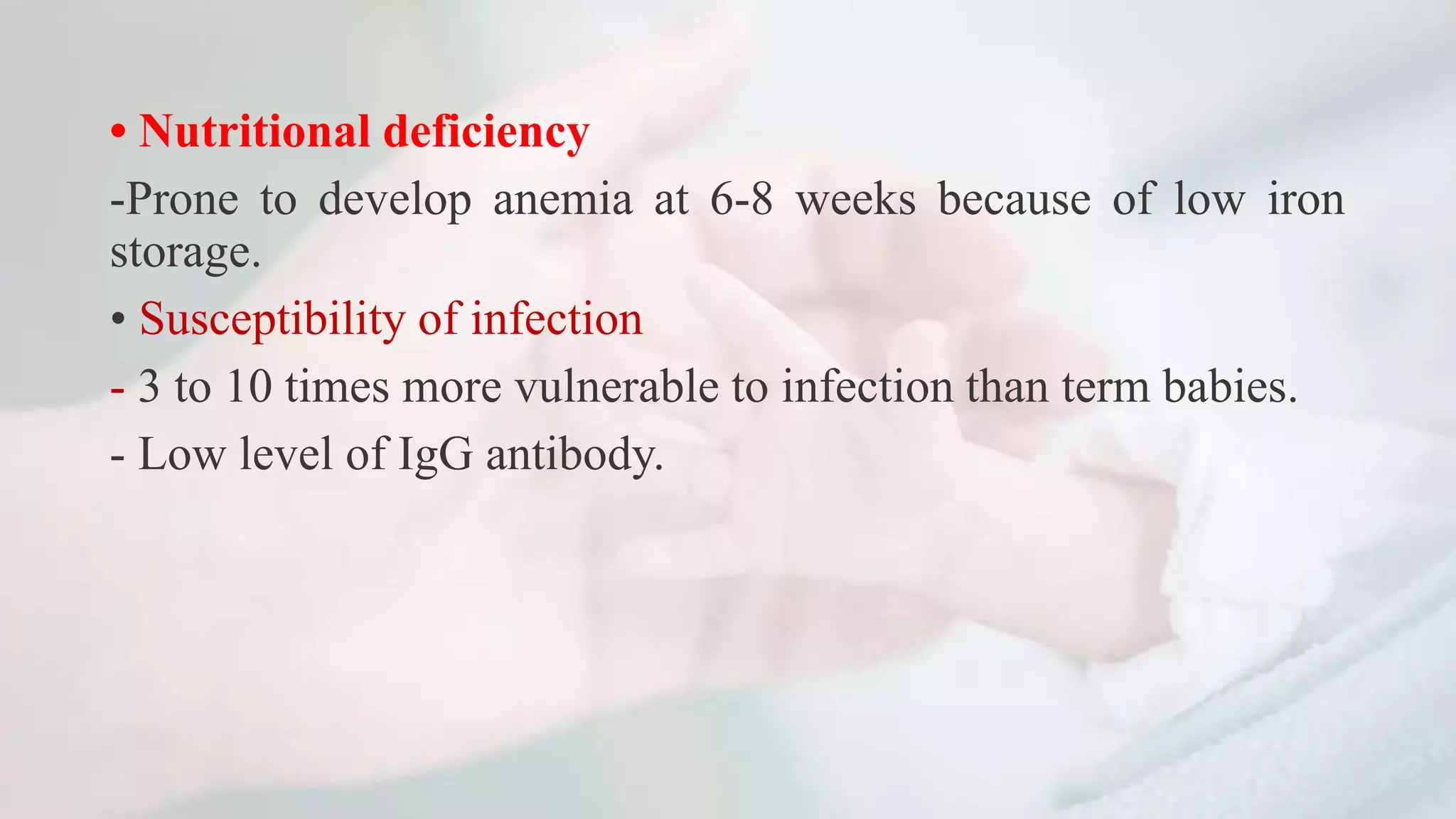 • Nutritional deficiency

-Prone to develop anemia at 6-8 weeks because of low iron storage.

• Susceptibility of infection

- 3 to 10 times more vulnerable to infection than term babies.

- Low level of IgG antibody.